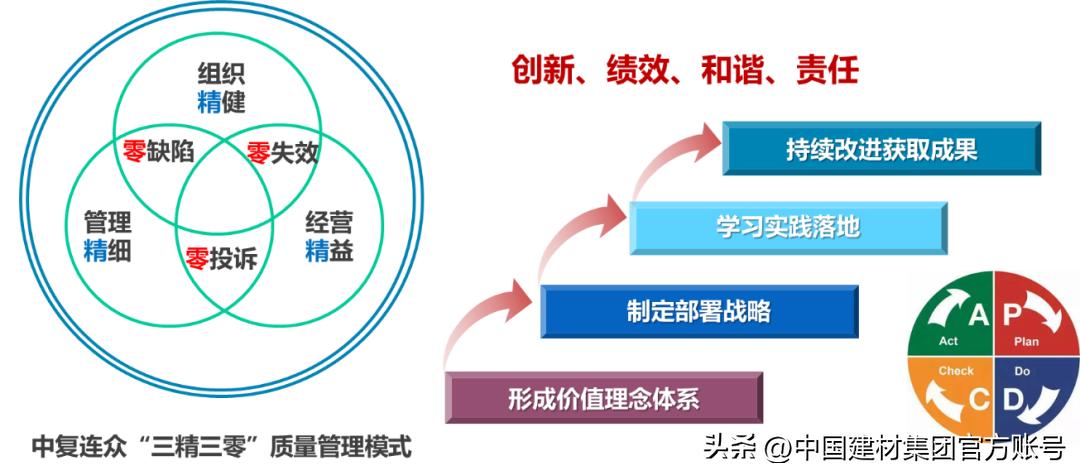 组织
精健

零缺陷

零失效

管理
精细

零投诉

经营
精益

中复连众“三精三零”质量管理模式

创新、绩效、和谐、责任

持续改进获取成果

学习实践落地

制定部署战略

形成价值理念体系

A
Act

P
Plan

Check
C

Do
D

头条 @中国建材集团官方账号